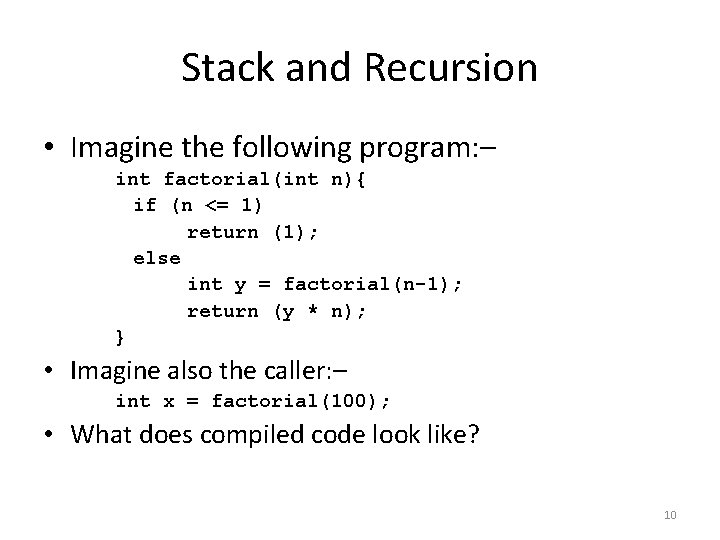 Stack and Recursion

• Imagine the following program:–

int factorial(int n){
  if (n <= 1)
      return (1);
  else
      int y = factorial(n-1);
      return (y * n);
}

• Imagine also the caller:–

int x = factorial(100);

• What does compiled code look like?

10